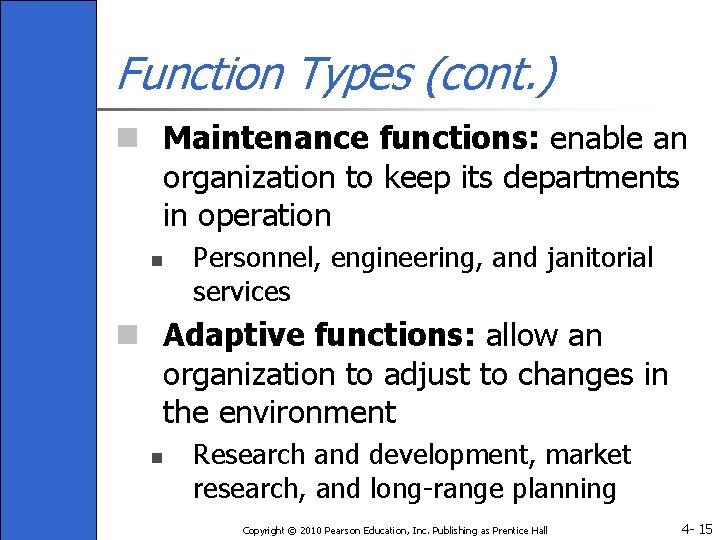 Function Types (cont.)

Maintenance functions: enable an organization to keep its departments in operation

Personnel, engineering, and janitorial services

Adaptive functions: allow an organization to adjust to changes in the environment

Research and development, market research, and long-range planning

Copyright © 2010 Pearson Education, Inc. Publishing as Prentice Hall

4- 15